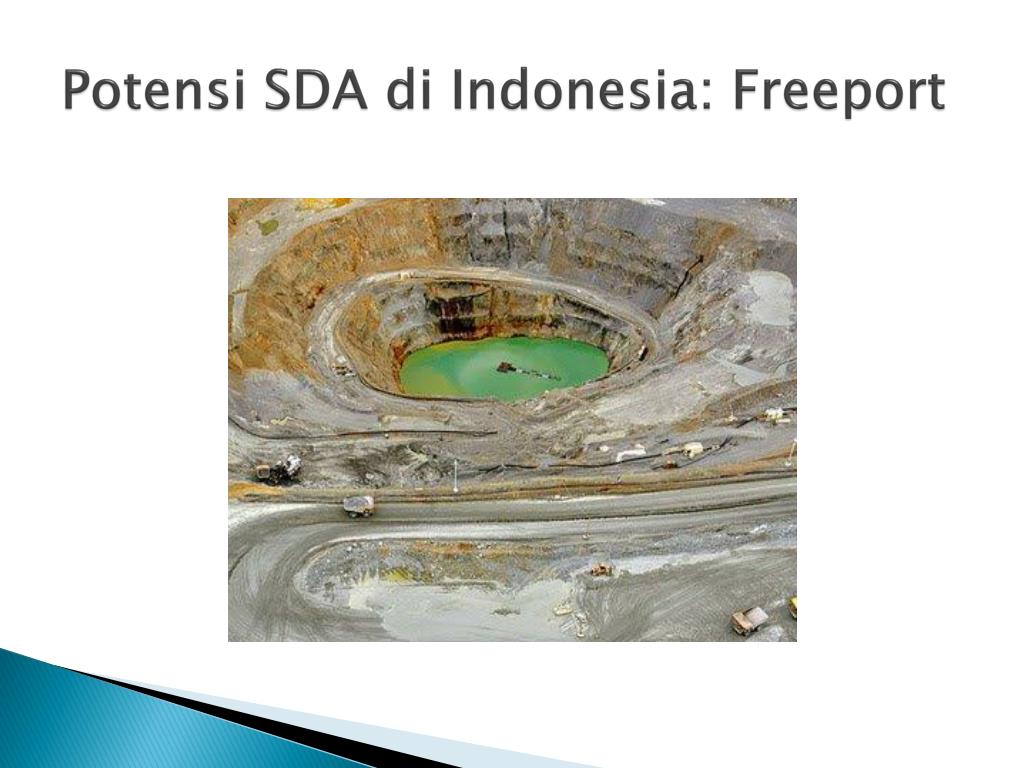 Potensi SDA di Indonesia: Freeport